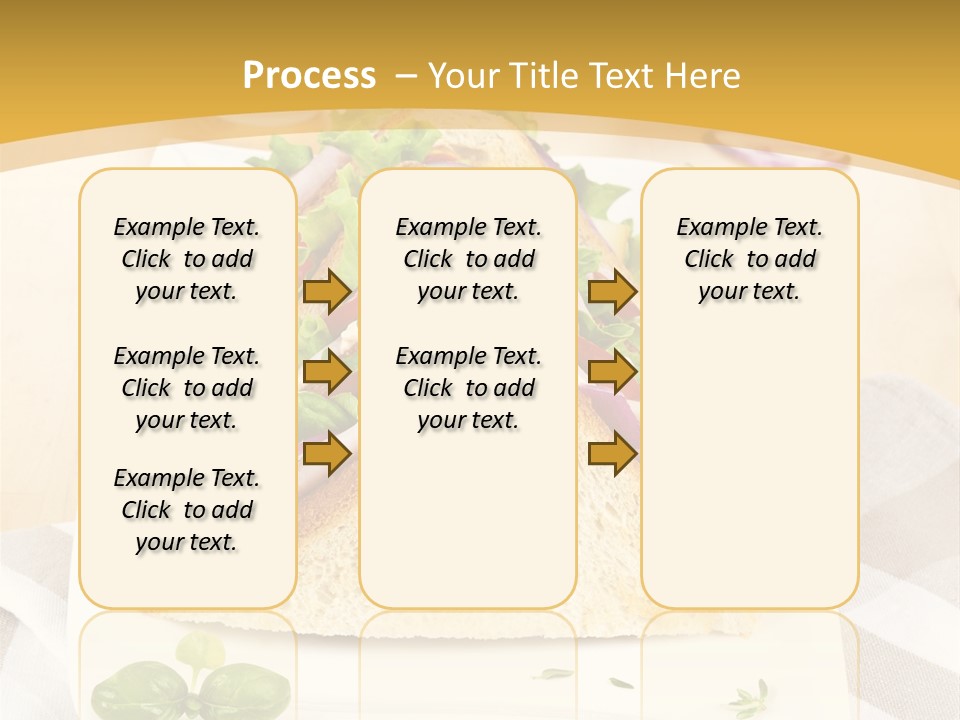 Process – Your Title Text Here

Example Text. Click to add your text.

Example Text. Click to add your text.

Example Text. Click to add your text.

Example Text. Click to add your text.

Example Text. Click to add your text.

Example Text. Click to add your text.